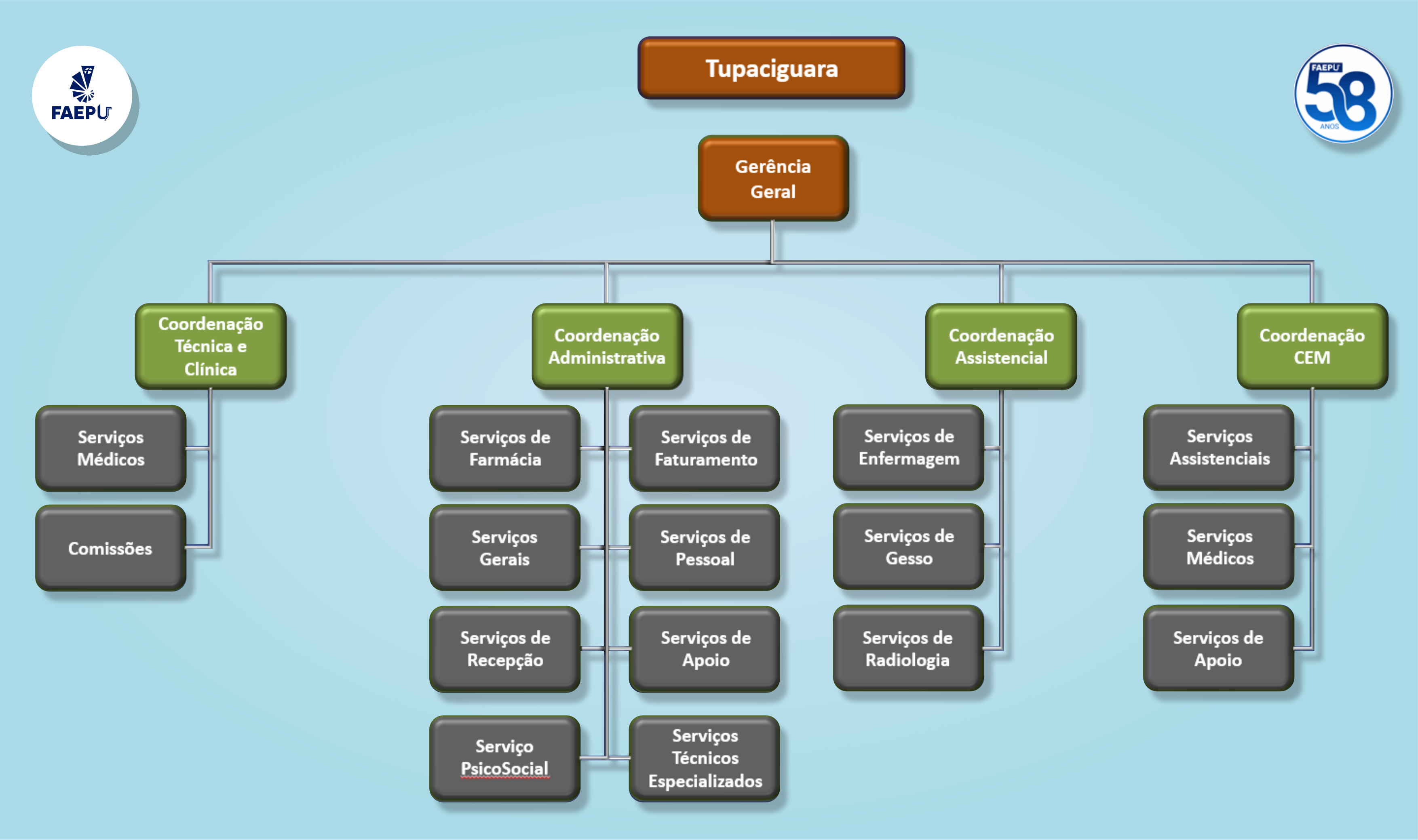 FAEPU

FAEPU 58 ANOS

Tupaciguara

Gerência Geral

Coordenação Técnica e Clínica

Serviços Médicos

Comissões

Coordenação Administrativa

Serviços de Farmácia

Serviços de Faturamento

Serviços Gerais

Serviços de Pessoal

Serviços de Recepção

Serviços de Apoio

Serviço PsicoSocial

Serviços Técnicos Especializados

Coordenação Assistencial

Serviços de Enfermagem

Serviços de Gesso

Serviços de Radiologia

Coordenação CEM

Serviços Assistenciais

Serviços Médicos

Serviços de Apoio